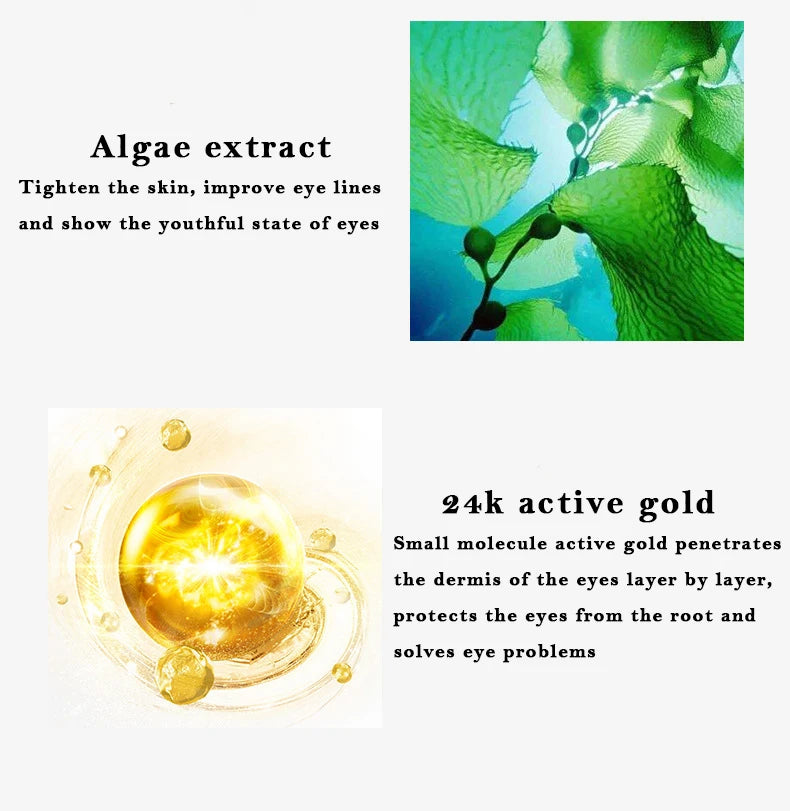 Algae extract

Tighten the skin, improve eye lines and show the youthful state of eyes

24k active gold

Small molecule active gold penetrates the dermis of the eyes layer by layer, protects the eyes from the root and solves eye problems